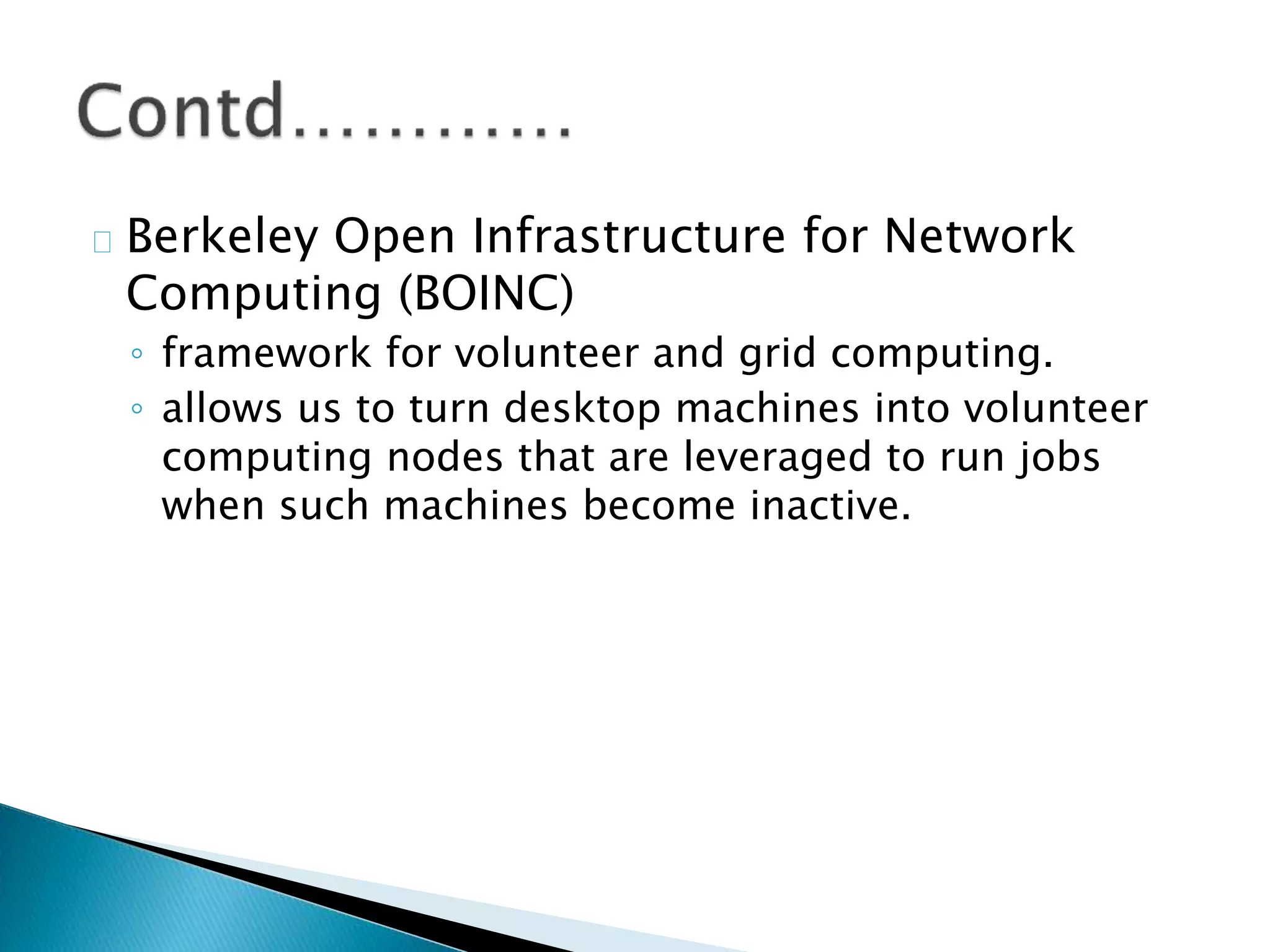 Contd………..

Berkeley Open Infrastructure for Network Computing (BOINC)

◦ framework for volunteer and grid computing.

◦ allows us to turn desktop machines into volunteer computing nodes that are leveraged to run jobs when such machines become inactive.